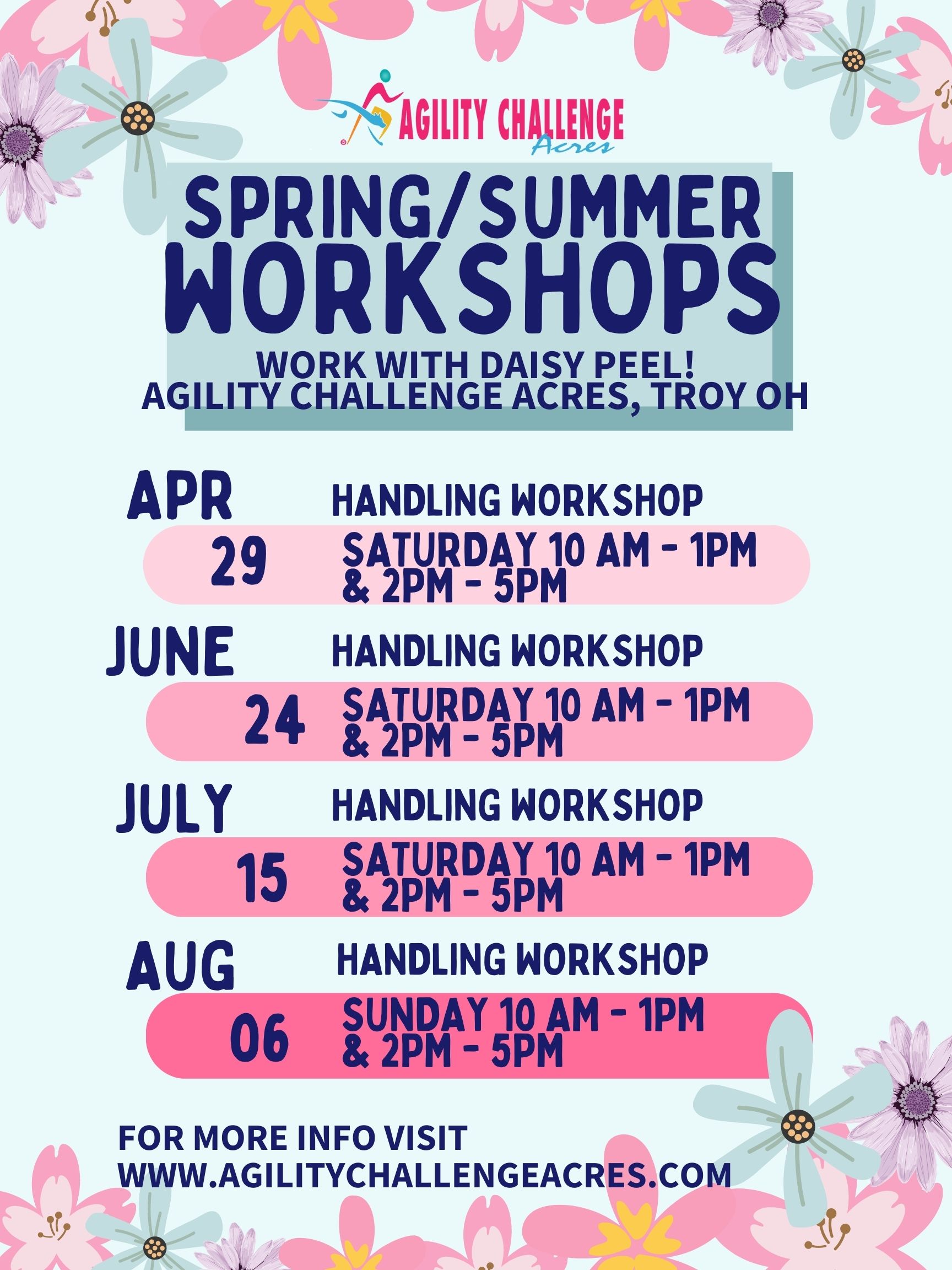 AGILITY CHALLENGE Acres

SPRING/SUMMER WORKSHOPS

WORK WITH DAISY PEEL!
AGILITY CHALLENGE ACRES, TROY OH

APR
HANDLING WORKSHOP
29
SATURDAY 10 AM - 1PM & 2PM - 5PM

JUNE
HANDLING WORKSHOP
24
SATURDAY 10 AM - 1PM & 2PM - 5PM

JULY
HANDLING WORKSHOP
15
SATURDAY 10 AM - 1PM & 2PM - 5PM

AUG
HANDLING WORKSHOP
06
SUNDAY 10 AM - 1PM & 2PM - 5PM

FOR MORE INFO VISIT
WWW.AGILITYCHALLENGEACRES.COM